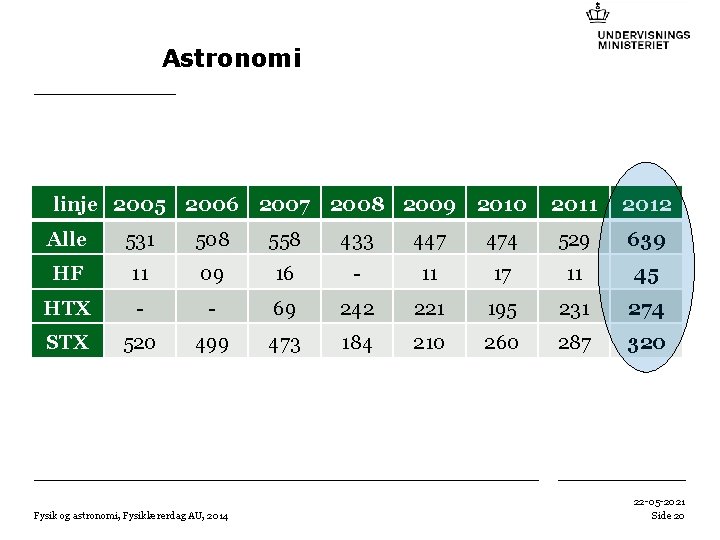 UNDERVISNINGS MINISTERIET

Astronomi

| linje | 2005 | 2006 | 2007 | 2008 | 2009 | 2010 | 2011 | 2012 |
|---|---|---|---|---|---|---|---|---|
| Alle | 531 | 508 | 558 | 433 | 447 | 474 | 529 | 639 |
| HF | 11 | 09 | 16 | - | 11 | 17 | 11 | 45 |
| HTX | - | - | 69 | 242 | 221 | 195 | 231 | 274 |
| STX | 520 | 499 | 473 | 184 | 210 | 260 | 287 | 320 |

Fysik og astronomi, Fysiklærerdag AU, 2014

22-05-2021
Side 20